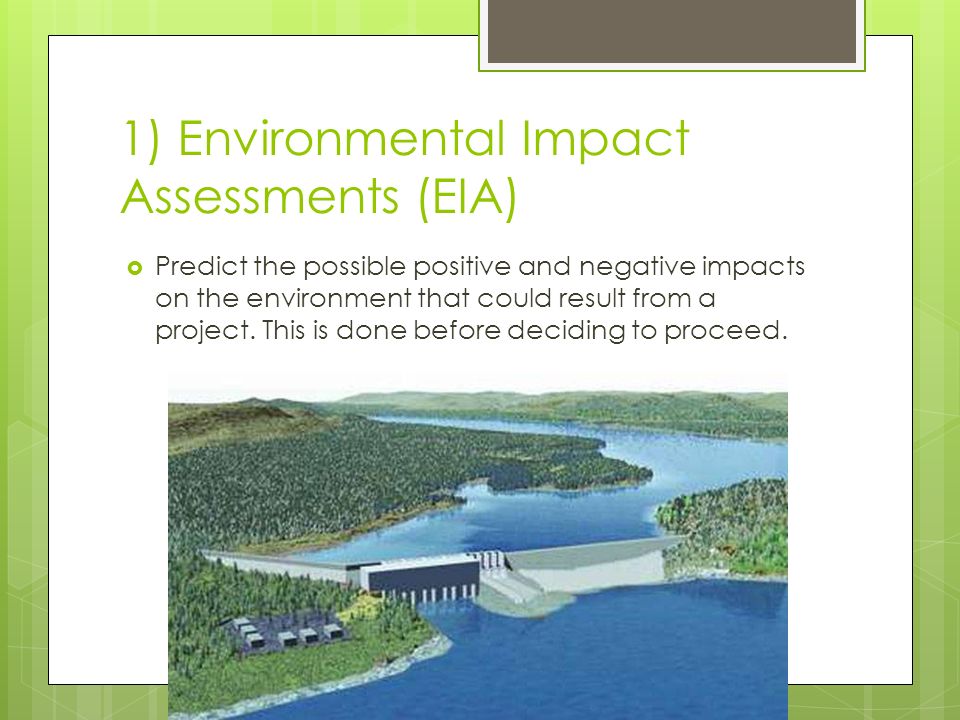 1) Environmental Impact Assessments (EIA)

Predict the possible positive and negative impacts on the environment that could result from a project. This is done before deciding to proceed.